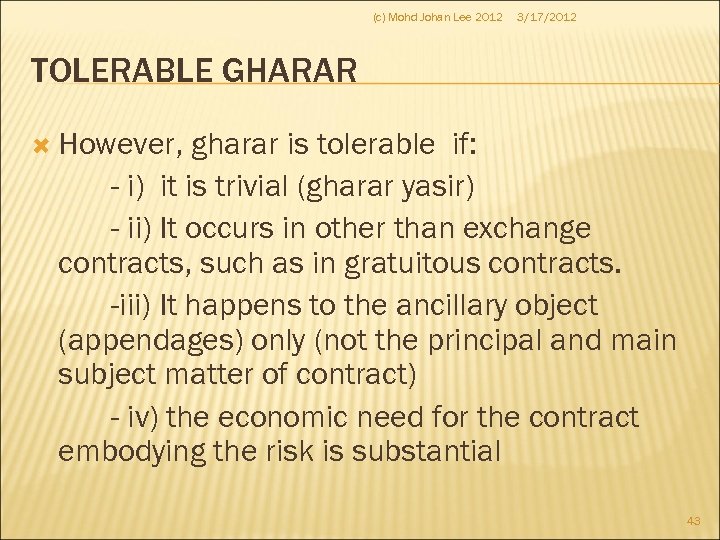 (c) Mohd Johan Lee 2012 3/17/2012

TOLERABLE GHARAR

However, gharar is tolerable if:

- i) it is trivial (gharar yasir)

- ii) It occurs in other than exchange contracts, such as in gratuitous contracts.

-iii) It happens to the ancillary object (appendages) only (not the principal and main subject matter of contract)

- iv) the economic need for the contract embodying the risk is substantial

43